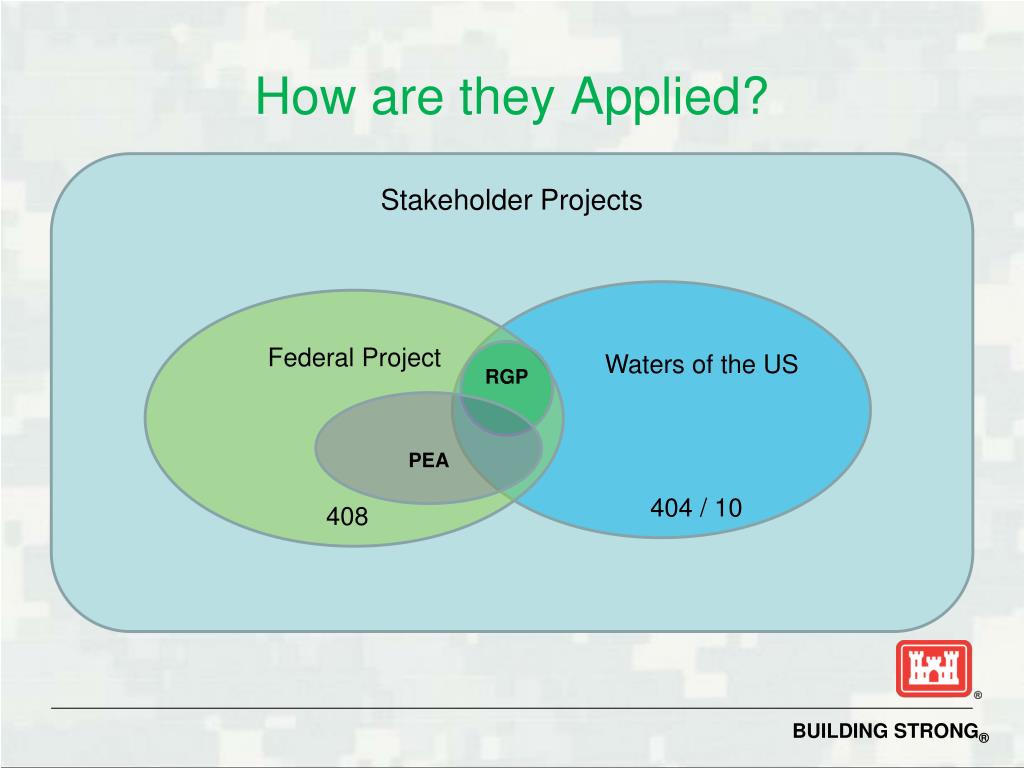 How are they Applied?

Stakeholder Projects

Federal Project

RGP

Waters of the US

PEA

408

404 / 10

®

BUILDING STRONG®